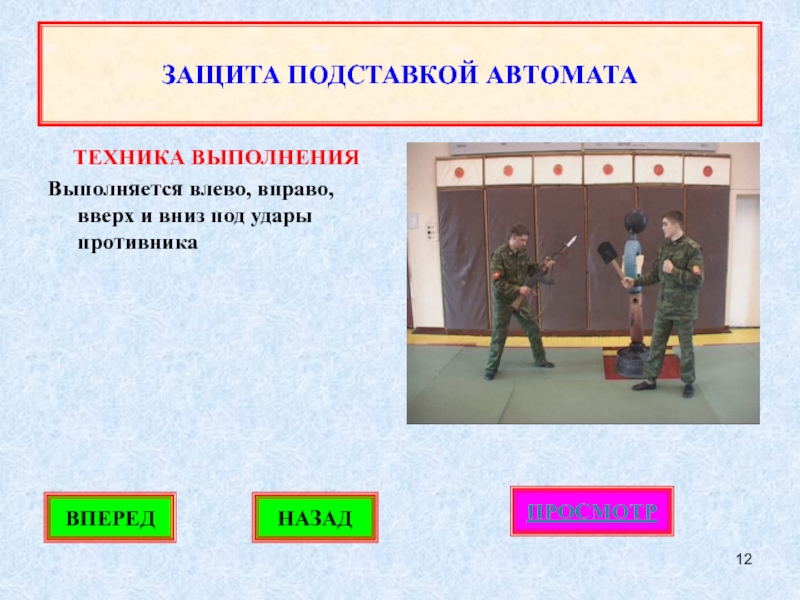 ЗАЩИТА ПОДСТАВКОЙ АВТОМАТА

ТЕХНИКА ВЫПОЛНЕНИЯ

Выполняется влево, вправо, вверх и вниз под удары противника

ВПЕРЕД

НАЗАД

ПРОСМОТР

12